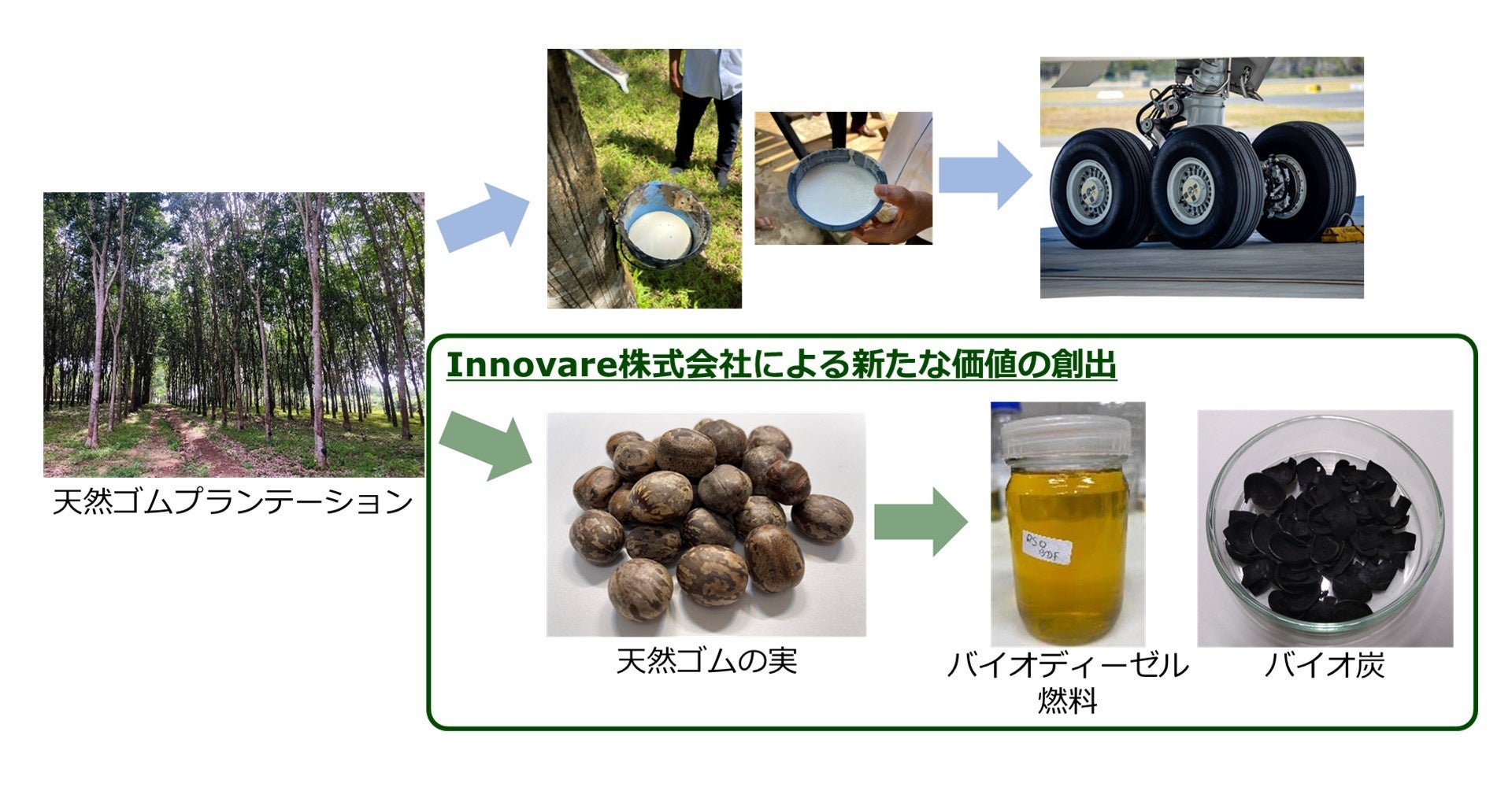 天然ゴムプランテーション

Innovare株式会社による新たな価値の創出

天然ゴムの実

RSO BDF

バイオディーゼル燃料

バイオ炭